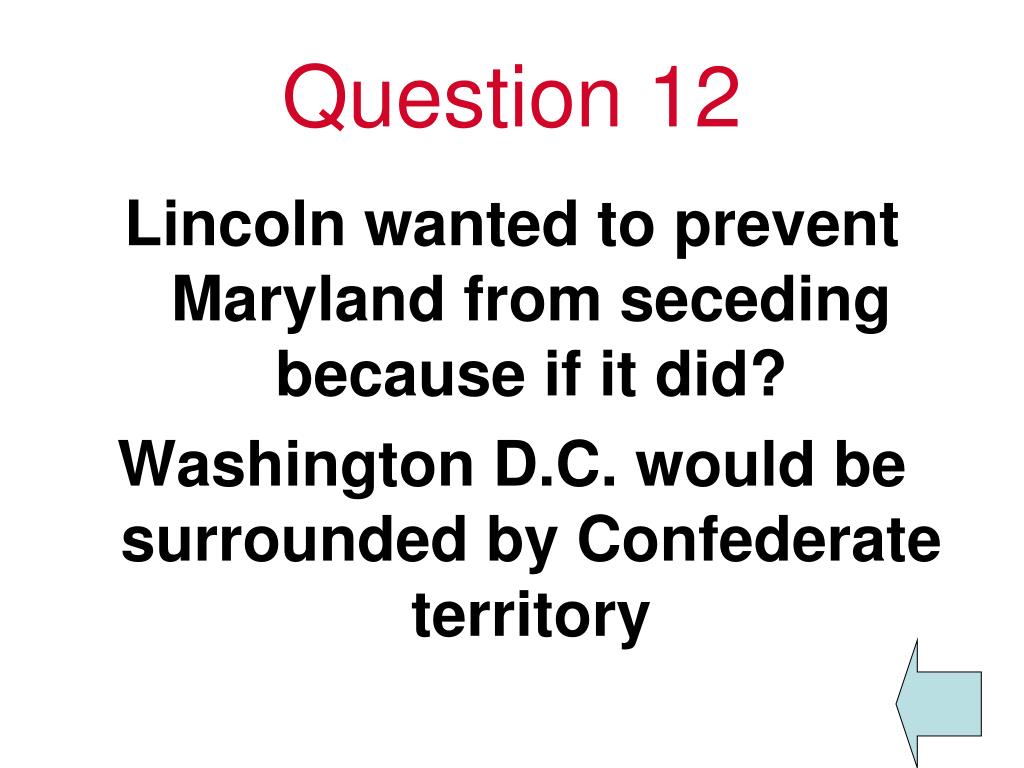 Question 12

Lincoln wanted to prevent Maryland from seceding because if it did?

Washington D.C. would be surrounded by Confederate territory